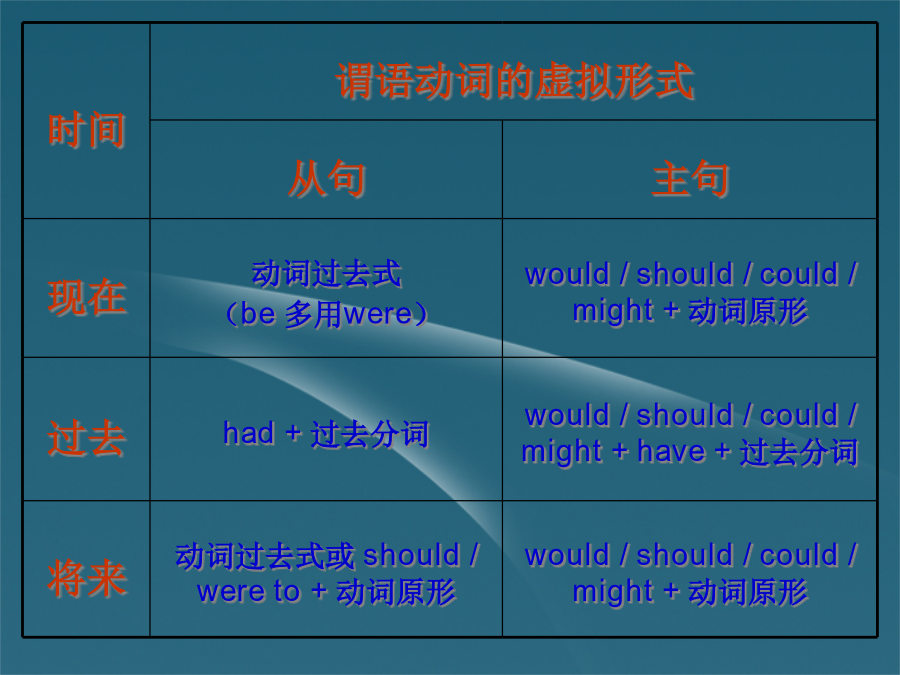 | 时间 | 谓语动词的虚拟形式 | |
|---|---|---|
| | 从句 | 主句 |
| 现在 | 动词过去式（be 多用were） | would / should / could / might + 动词原形 |
| 过去 | had + 过去分词 | would / should / could / might + have + 过去分词 |
| 将来 | 动词过去式或 should / were to + 动词原形 | would / should / could / might + 动词原形 |